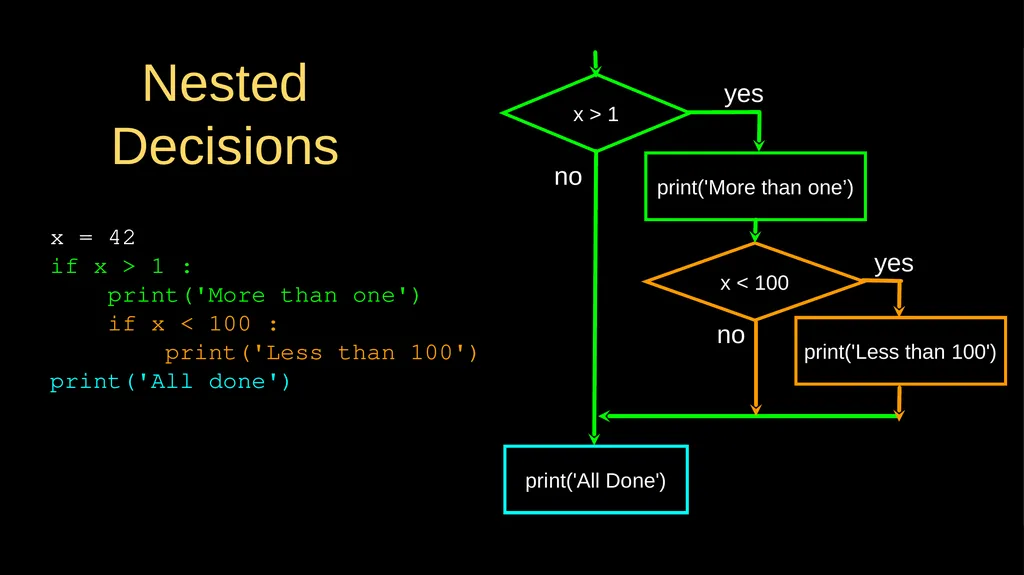 Nested Decisions

x = 42
if x > 1 :
    print('More than one')
    if x < 100 :
        print('Less than 100')
print('All done')

x > 1

yes

no

print('More than one')

x < 100

yes

no

print('Less than 100')

print('All Done')